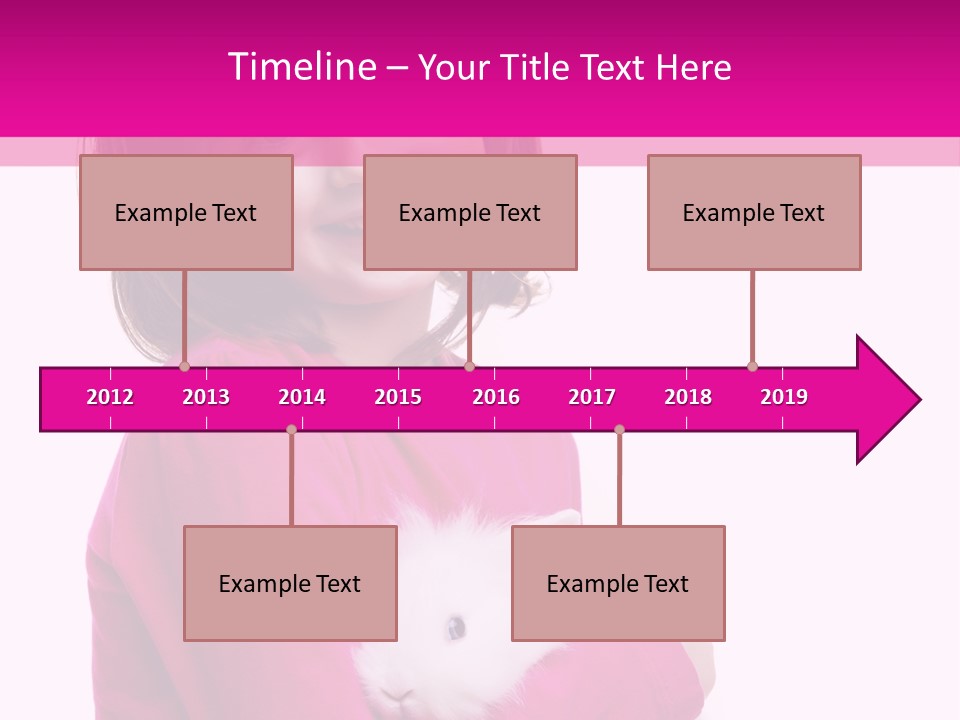 Timeline – Your Title Text Here

Example Text

Example Text

Example Text

2012 2013 2014 2015 2016 2017 2018 2019

Example Text

Example Text